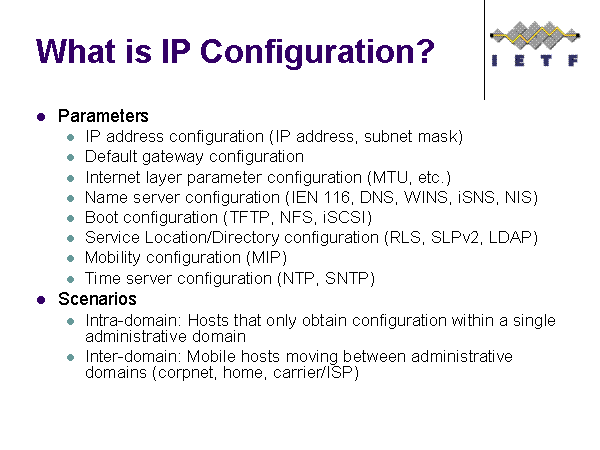 What is IP Configuration?

I E T F

- Parameters
  - IP address configuration (IP address, subnet mask)
  - Default gateway configuration
  - Internet layer parameter configuration (MTU, etc.)
  - Name server configuration (IEN 116, DNS, WINS, iSNS, NIS)
  - Boot configuration (TFTP, NFS, iSCSI)
  - Service Location/Directory configuration (RLS, SLPv2, LDAP)
  - Mobility configuration (MIP)
  - Time server configuration (NTP, SNTP)
- Scenarios
  - Intra-domain: Hosts that only obtain configuration within a single administrative domain
  - Inter-domain: Mobile hosts moving between administrative domains (corpnet, home, carrier/ISP)